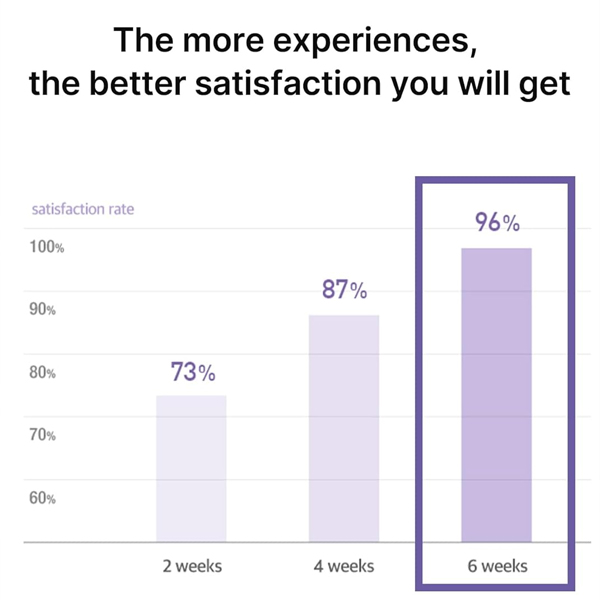 The more experiences,
the better satisfaction you will get

satisfaction rate

100%
90%
80%
70%
60%

73%
87%
96%

2 weeks
4 weeks
6 weeks